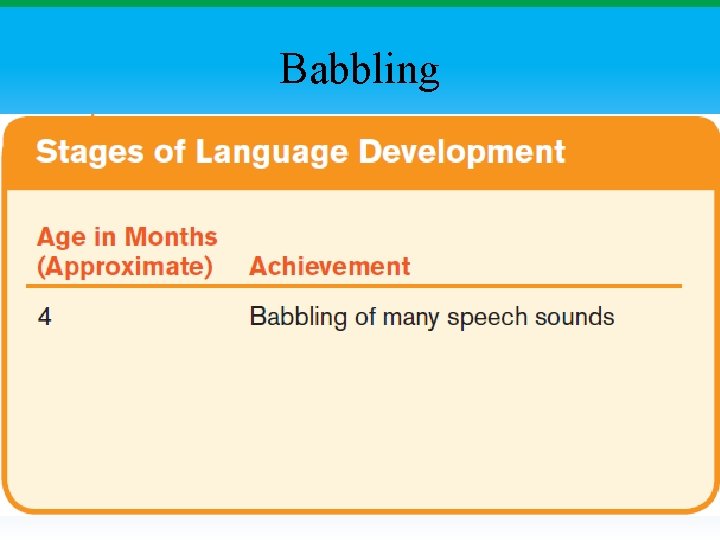 Babbling

Stages of Language Development

| Age in Months (Approximate) | Achievement |
|---|---|
| 4 | Babbling of many speech sounds |